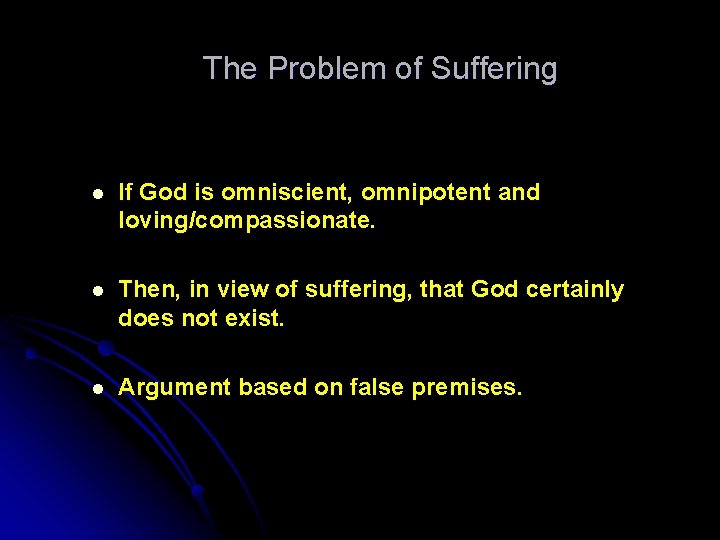 The Problem of Suffering

- If God is omniscient, omnipotent and loving/compassionate.
- Then, in view of suffering, that God certainly does not exist.
- Argument based on false premises.